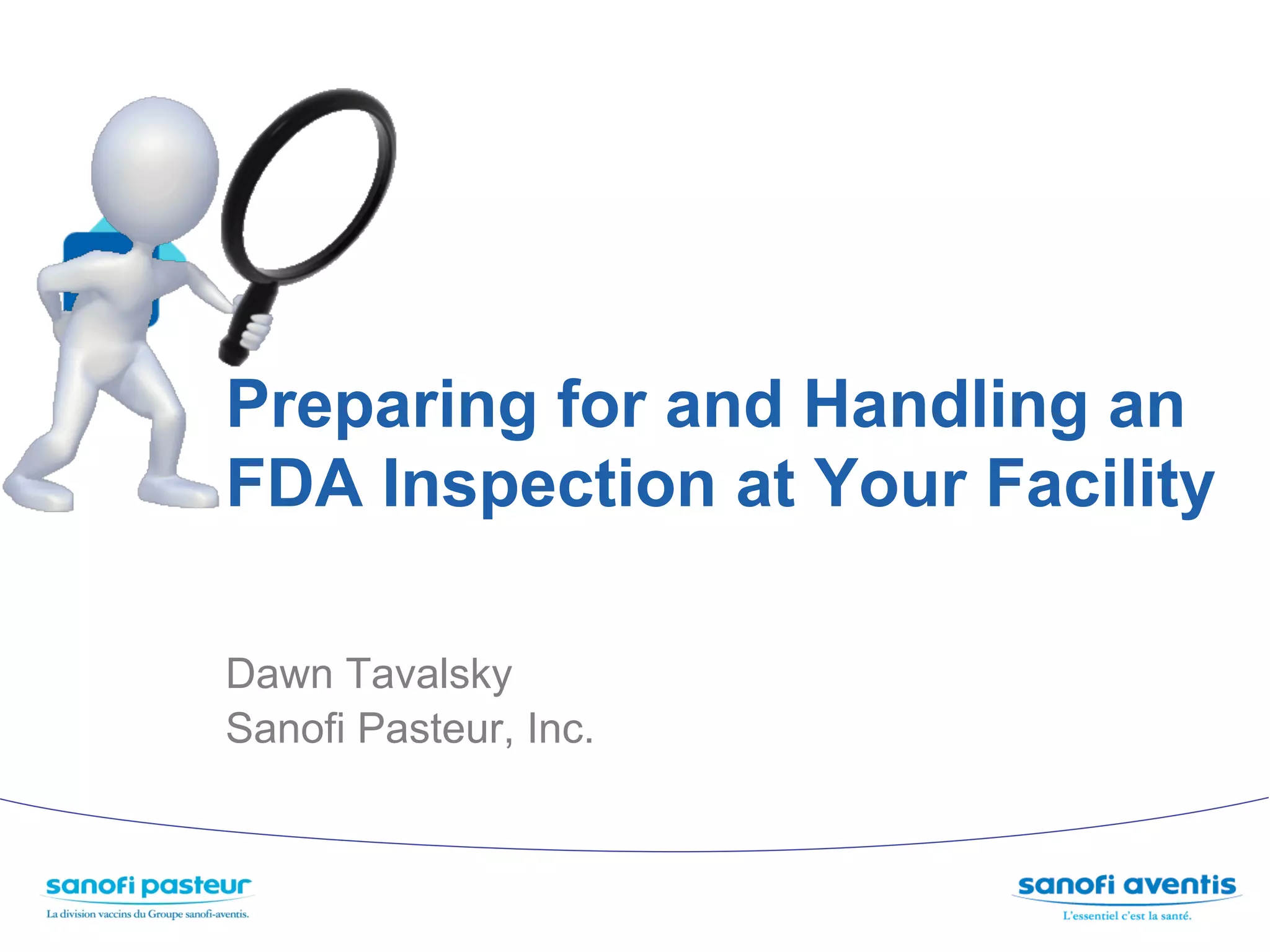 Preparing for and Handling an FDA Inspection at Your Facility

Dawn Tavalsky
Sanofi Pasteur, Inc.

sanofi pasteur
La division vaccins du Groupe sanofi-aventis.

sanofi aventis
L'essentiel c'est la santé.